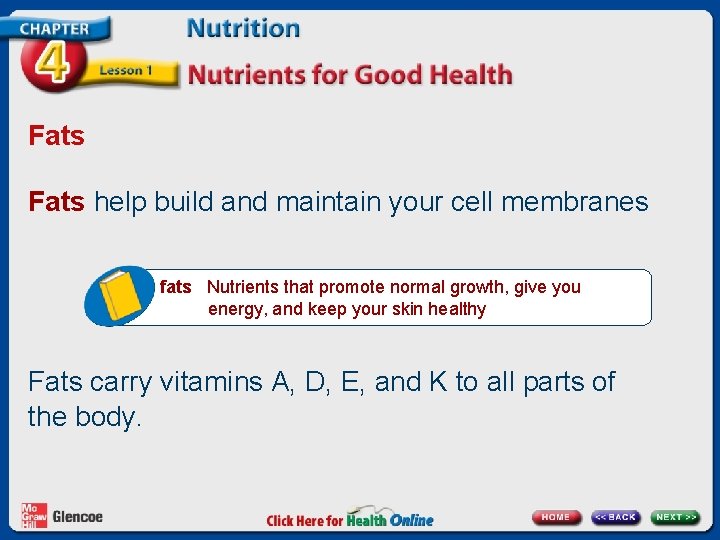 CHAPTER 4 Lesson 1

Nutrition

Nutrients for Good Health

Fats

Fats help build and maintain your cell membranes

fats Nutrients that promote normal growth, give you energy, and keep your skin healthy

Fats carry vitamins A, D, E, and K to all parts of the body.

Mc Graw Hill Glencoe

Click Here for Health Online

HOME << BACK NEXT >>